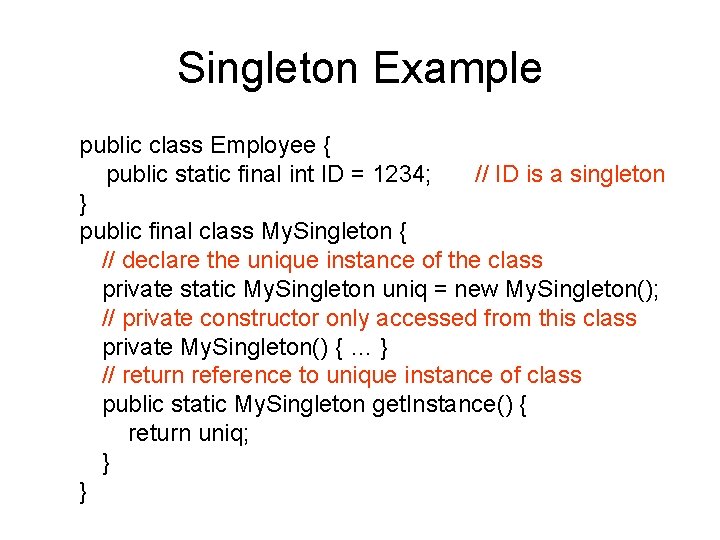 Singleton Example

public class Employee {
 public static final int ID = 1234; // ID is a singleton
}
public final class MySingleton {
 // declare the unique instance of the class
 private static MySingleton uniq = new MySingleton();
 // private constructor only accessed from this class
 private MySingleton() { … }
 // return reference to unique instance of class
 public static MySingleton getInstance() {
 return uniq;
 }
}